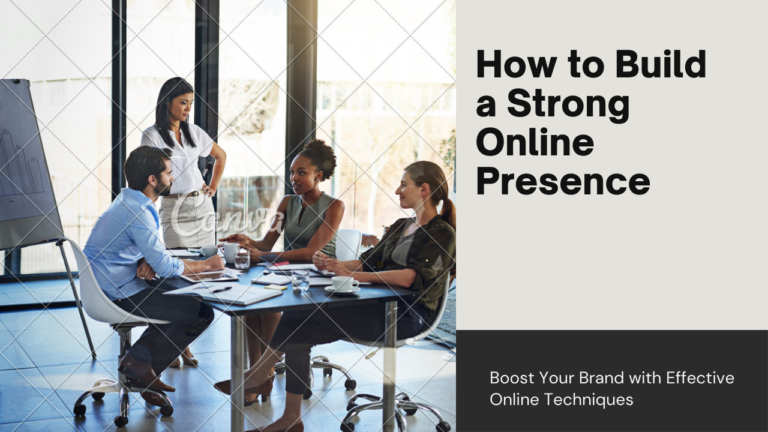 Canva

How to Build a Strong Online Presence

Boost Your Brand with Effective Online Techniques